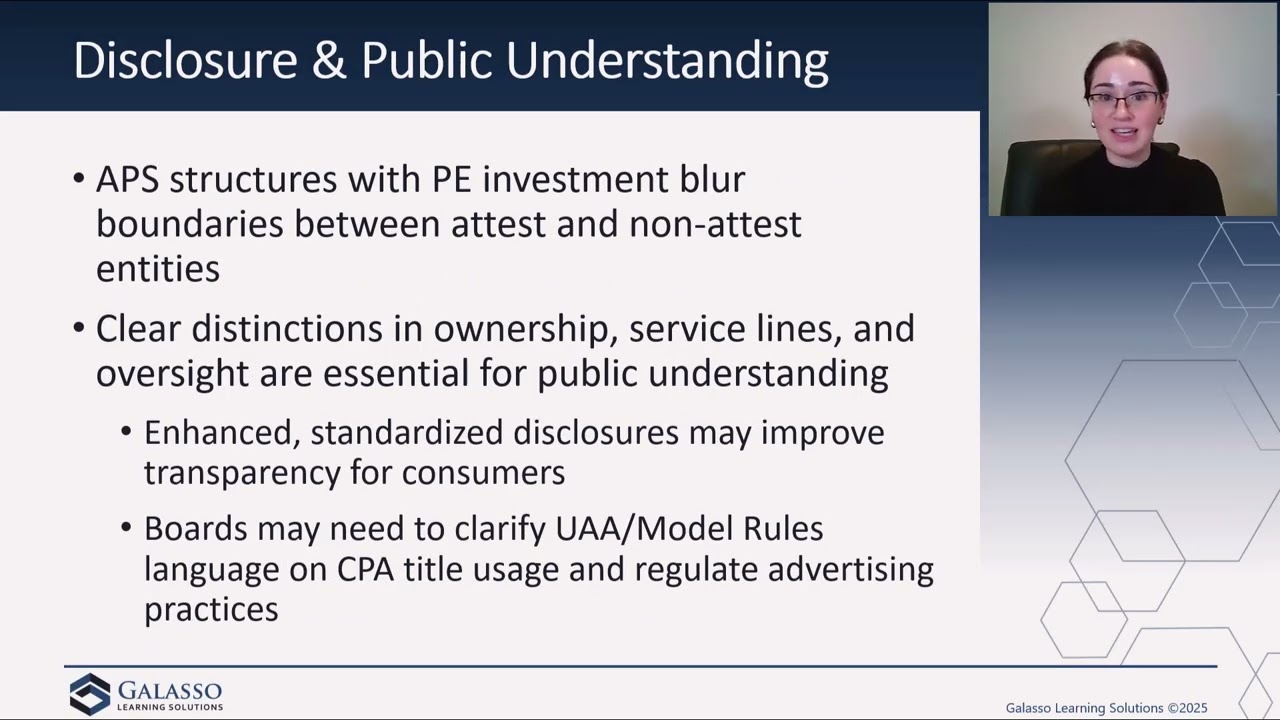 Disclosure & Public Understanding

• APS structures with PE investment blur boundaries between attest and non-attest entities

• Clear distinctions in ownership, service lines, and oversight are essential for public understanding

• Enhanced, standardized disclosures may improve transparency for consumers

• Boards may need to clarify UAA/Model Rules language on CPA title usage and regulate advertising practices

GALASSO LEARNING SOLUTIONS

Galasso Learning Solutions ©2025